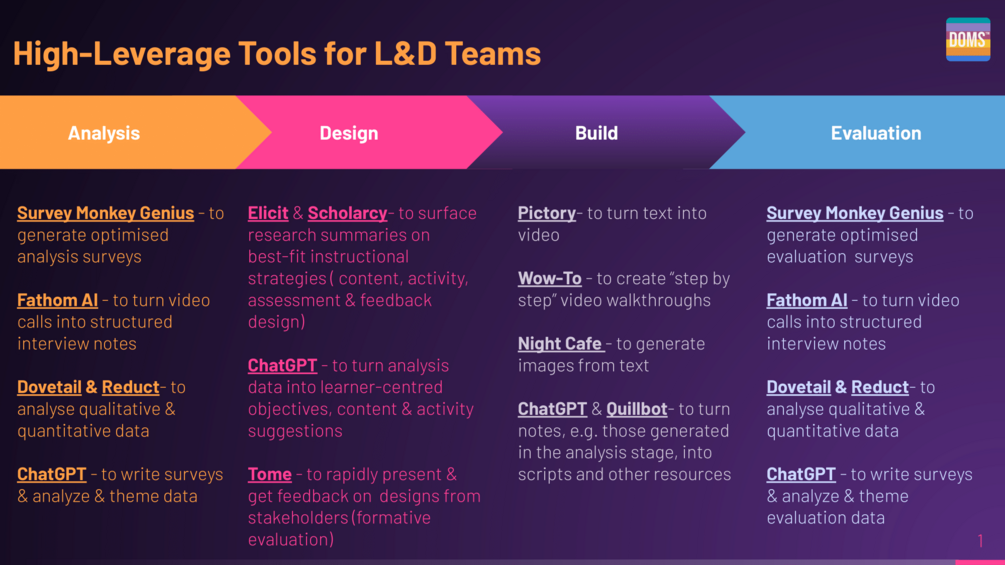 High-Leverage Tools for L&D Teams

DOMS

Analysis

Design

Build

Evaluation

Survey Monkey Genius - to generate optimised analysis surveys

Fathom AI - to turn video calls into structured interview notes

Dovetail & Reduct- to analyse qualitative & quantitative data

ChatGPT - to write surveys & analyze & theme data

Elicit & Scholarcy- to surface research summaries on best-fit instructional strategies ( content, activity, assessment & feedback design)

ChatGPT - to turn analysis data into learner-centred objectives, content & activity suggestions

Tome - to rapidly present & get feedback on designs from stakeholders (formative evaluation)

Pictory- to turn text into video

Wow-To - to create "step by step" video walkthroughs

Night Cafe - to generate images from text

ChatGPT & Quillbot- to turn notes, e.g. those generated in the analysis stage, into scripts and other resources

Survey Monkey Genius - to generate optimised evaluation surveys

Fathom AI - to turn video calls into structured interview notes

Dovetail & Reduct- to analyse qualitative & quantitative data

ChatGPT - to write surveys & analyze & theme evaluation data

1